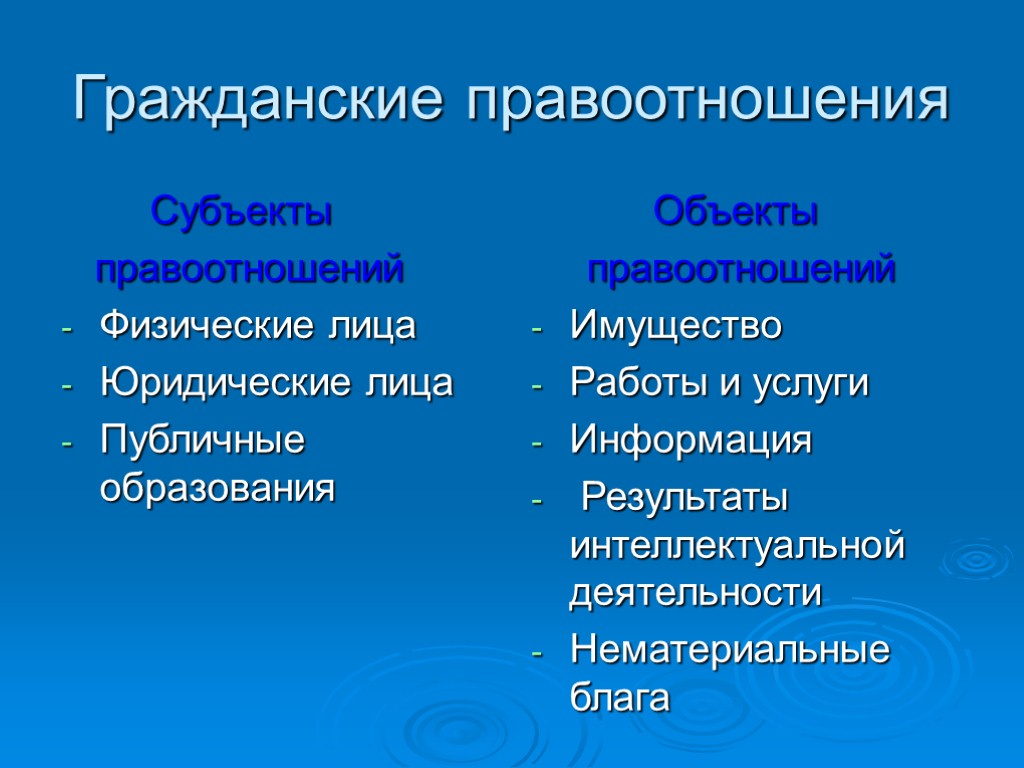 Гражданские правоотношения

Субъекты правоотношений
- Физические лица
- Юридические лица
- Публичные образования

Объекты правоотношений
- Имущество
- Работы и услуги
- Информация
- Результаты интеллектуальной деятельности
- Нематериальные блага